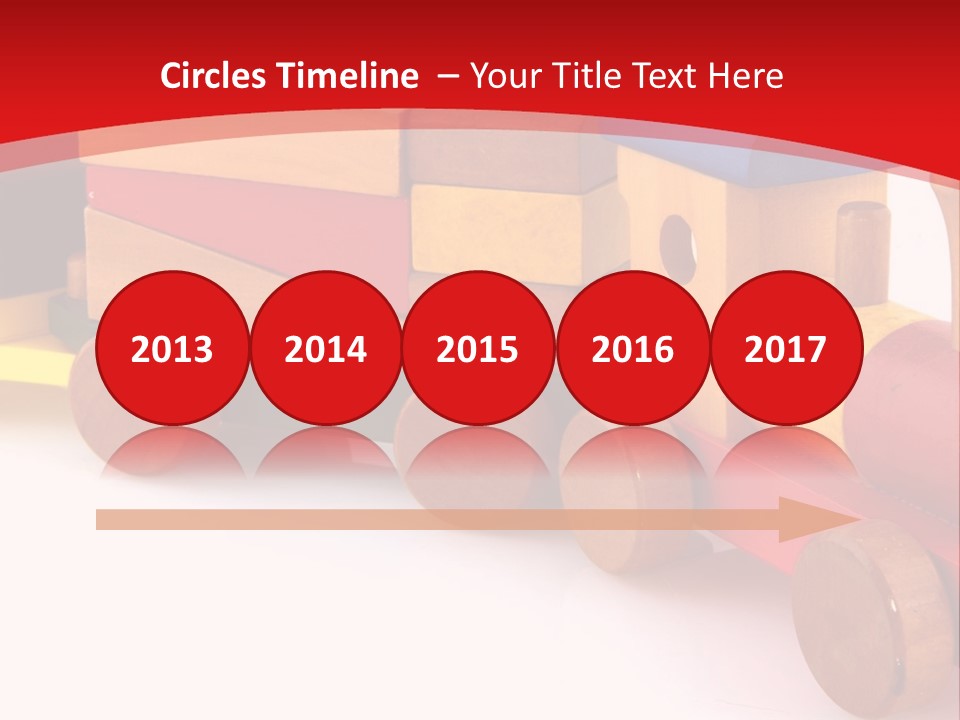 Circles Timeline – Your Title Text Here

2013

2014

2015

2016

2017